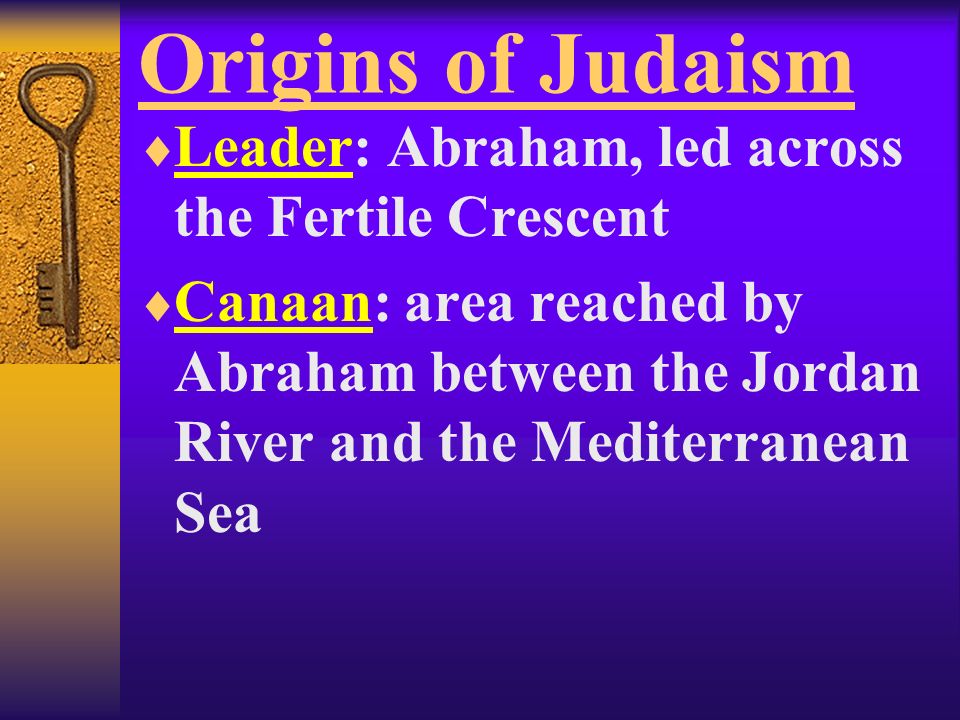 Origins of Judaism

♦Leader: Abraham, led across the Fertile Crescent

♦Canaan: area reached by Abraham between the Jordan River and the Mediterranean Sea